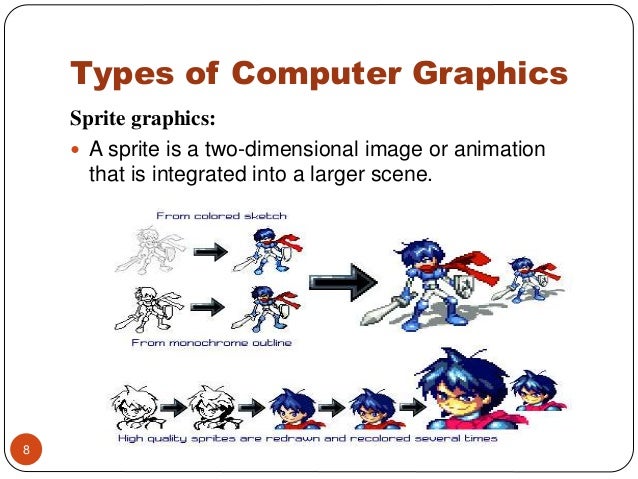 Types of Computer Graphics

Sprite graphics:

A sprite is a two-dimensional image or animation that is integrated into a larger scene.

From colored sketch

From monochrome outline

High quality sprites are redrawn and recolored several times

8